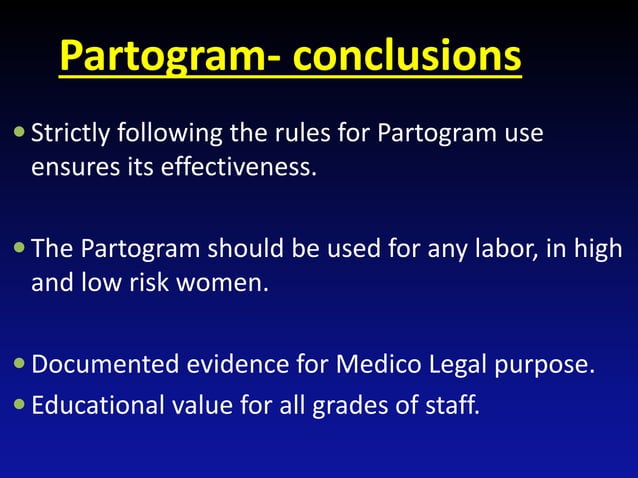 Partogram- conclusions

• Strictly following the rules for Partogram use ensures its effectiveness.

• The Partogram should be used for any labor, in high and low risk women.

• Documented evidence for Medico Legal purpose.
• Educational value for all grades of staff.